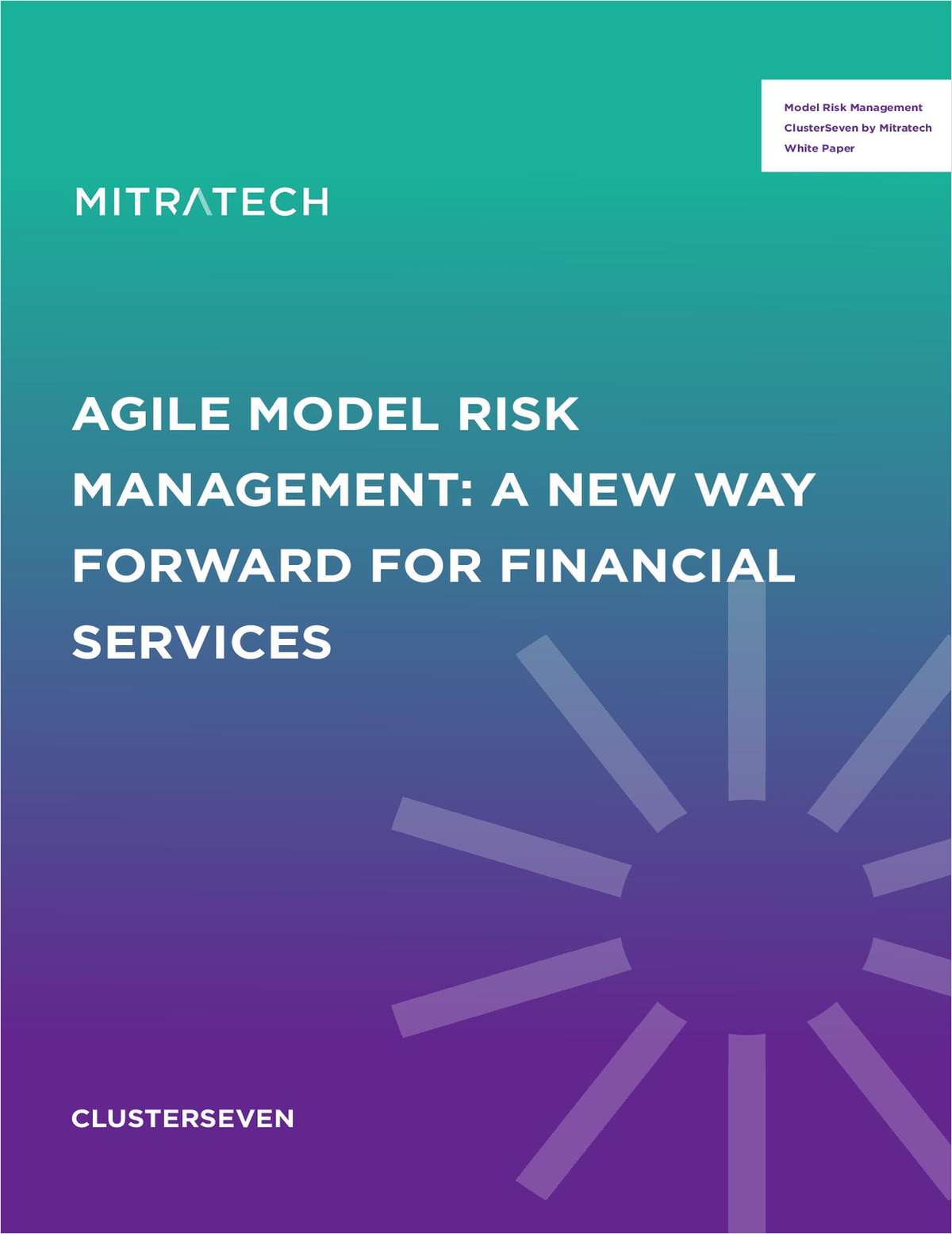 Model Risk Management
ClusterSeven by Mitratech
White Paper

MITRATECH

AGILE MODEL RISK MANAGEMENT: A NEW WAY FORWARD FOR FINANCIAL SERVICES

CLUSTERSEVEN